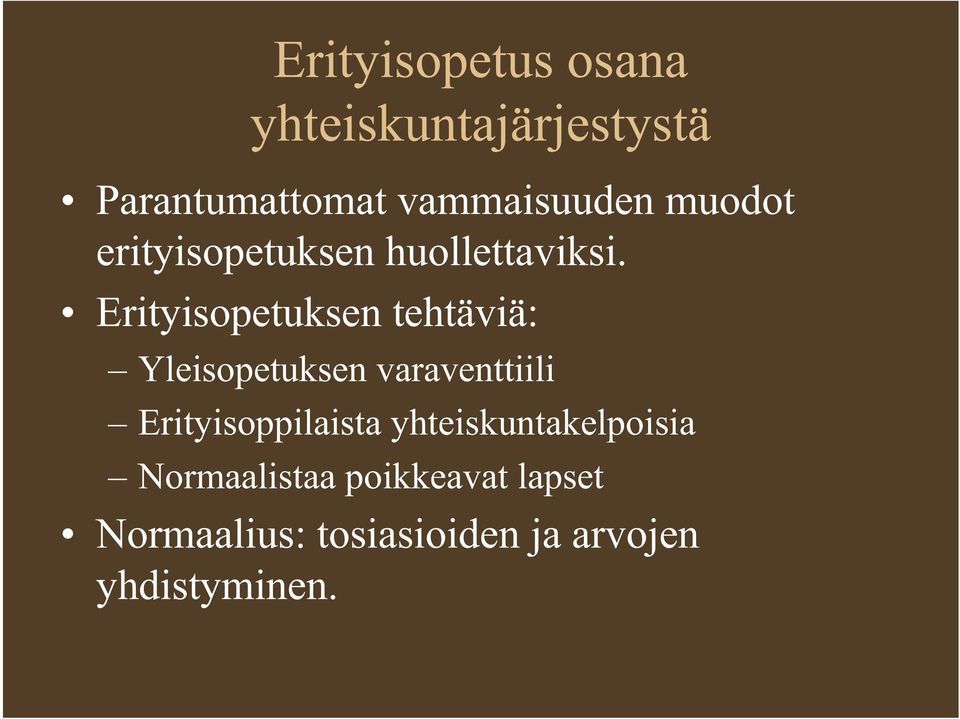 Erityisopetus osana yhteiskuntajärjestystä

• Parantumattomat vammaisuuden muodot erityisopetuksen huollettaviksi.
• Erityisopetuksen tehtäviä:
  – Yleisopetuksen varaventtiili
  – Erityisoppilaista yhteiskuntakelpoisia
  – Normaalistaa poikkeavat lapset
• Normaalius: tosiasioiden ja arvojen yhdistyminen.